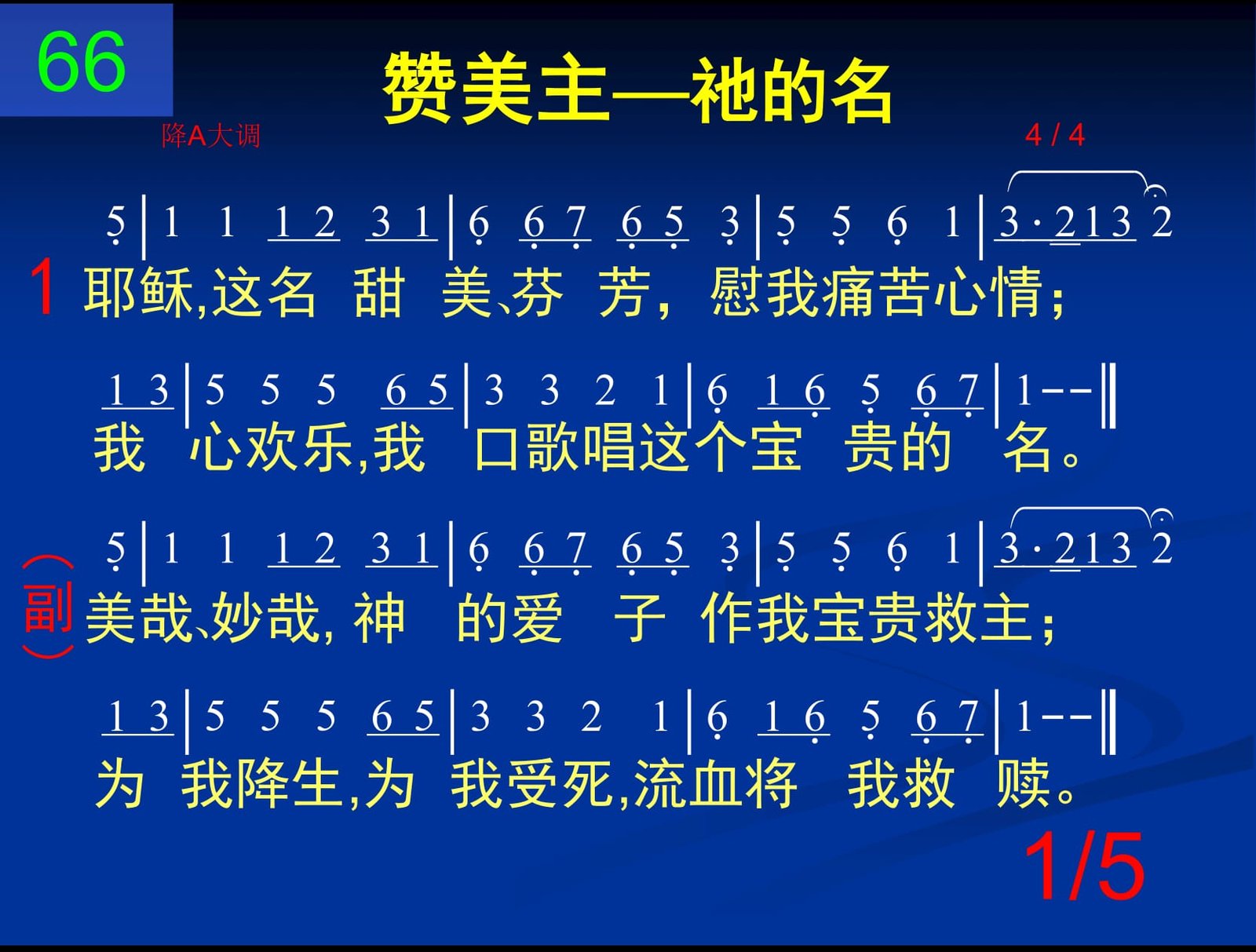 66

赞美主—祂的名

降A大调

4 / 4

5 | 1 1 1 2 3 1 | 6 6 7 6 5 3 | 5 5 6 1 | 3 · 2 1 3 2

1 耶稣,这名 甜 美、芬 芳, 慰我痛苦心情;

1 3 | 5 5 5 6 5 | 3 3 2 1 | 6 1 6 5 6 7 | 1 - - ‖

我 心欢乐,我 口歌唱这个宝 贵的 名。

5 | 1 1 1 2 3 1 | 6 6 7 6 5 3 | 5 5 6 1 | 3 · 2 1 3 2

(副) 美哉、妙哉, 神 的爱 子 作我宝贵救主;

1 3 | 5 5 5 6 5 | 3 3 2 1 | 6 1 6 5 6 7 | 1 - - ‖

为 我降生,为 我受死,流血将 我救 赎。

1/5